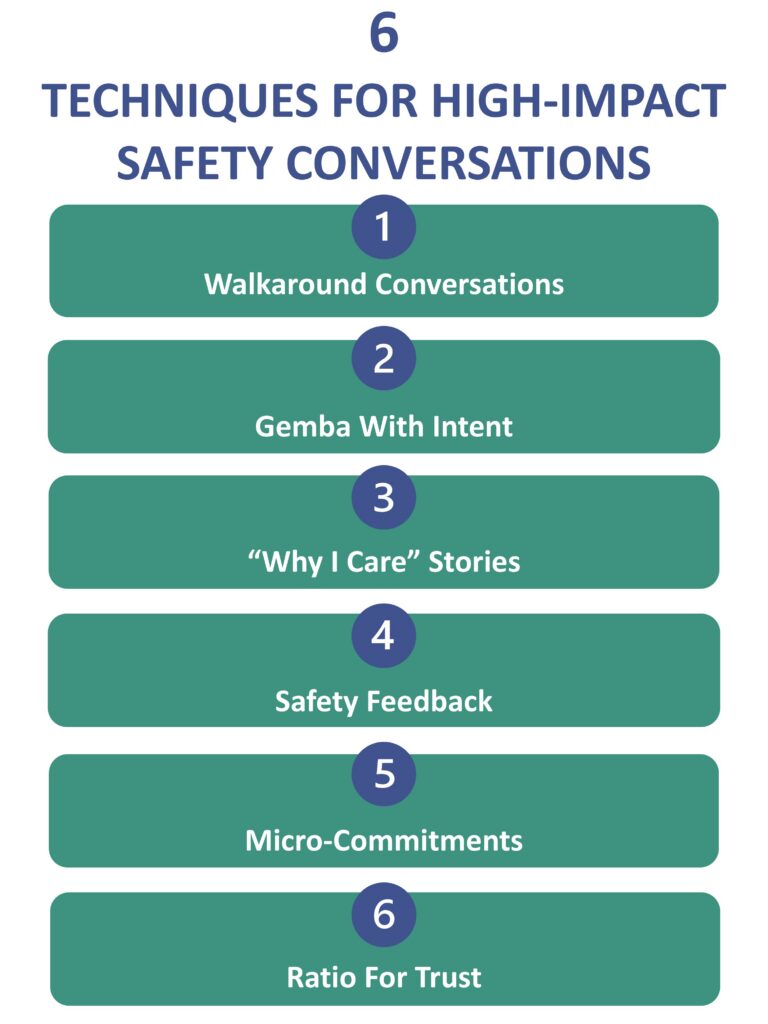 6
TECHNIQUES FOR HIGH-IMPACT SAFETY CONVERSATIONS

1
Walkaround Conversations

2
Gemba With Intent

3
“Why I Care” Stories

4
Safety Feedback

5
Micro-Commitments

6
Ratio For Trust